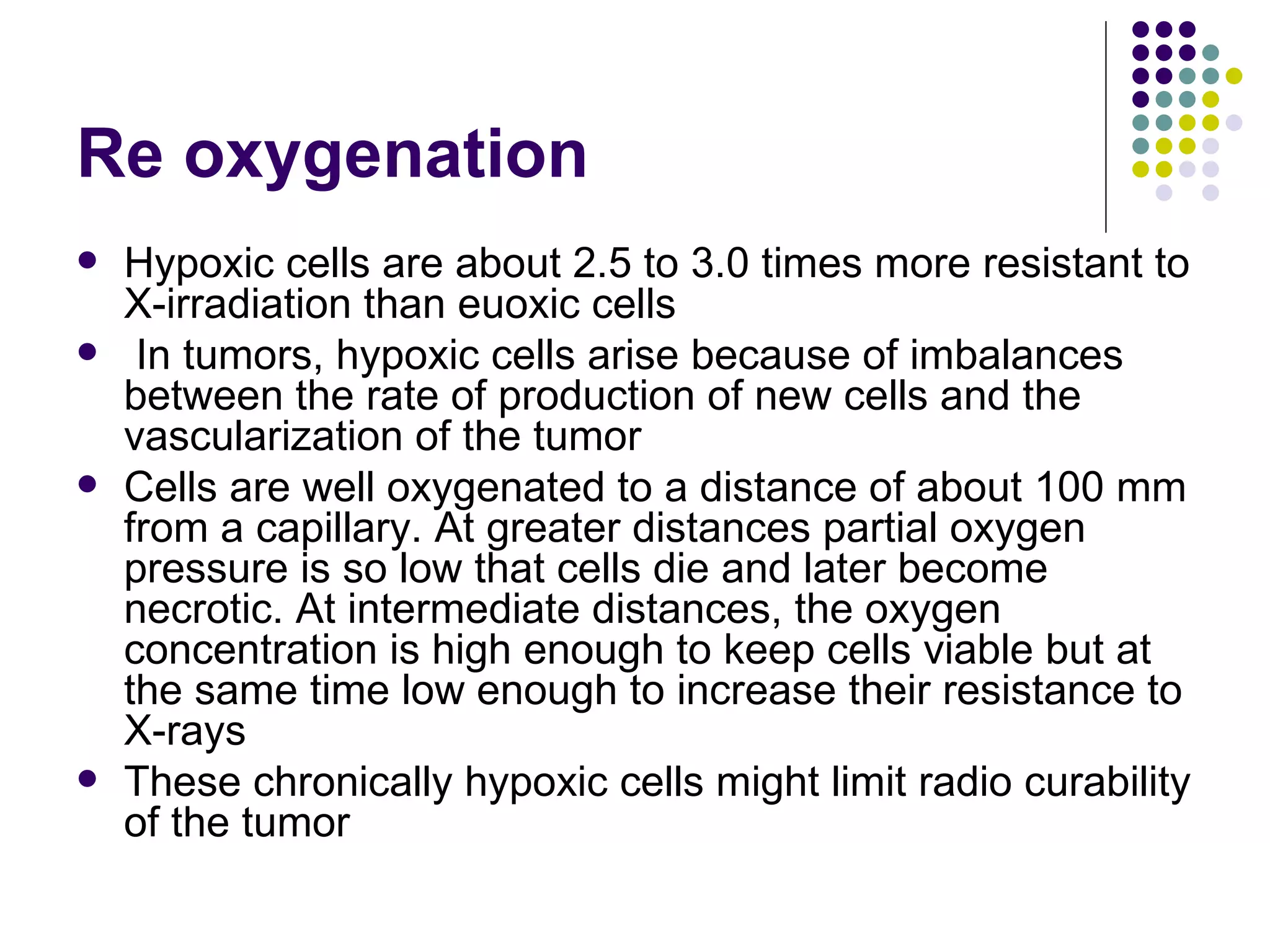 Re oxygenation

- Hypoxic cells are about 2.5 to 3.0 times more resistant to X-irradiation than euoxic cells
- In tumors, hypoxic cells arise because of imbalances between the rate of production of new cells and the vascularization of the tumor
- Cells are well oxygenated to a distance of about 100 mm from a capillary. At greater distances partial oxygen pressure is so low that cells die and later become necrotic. At intermediate distances, the oxygen concentration is high enough to keep cells viable but at the same time low enough to increase their resistance to X-rays
- These chronically hypoxic cells might limit radio curability of the tumor